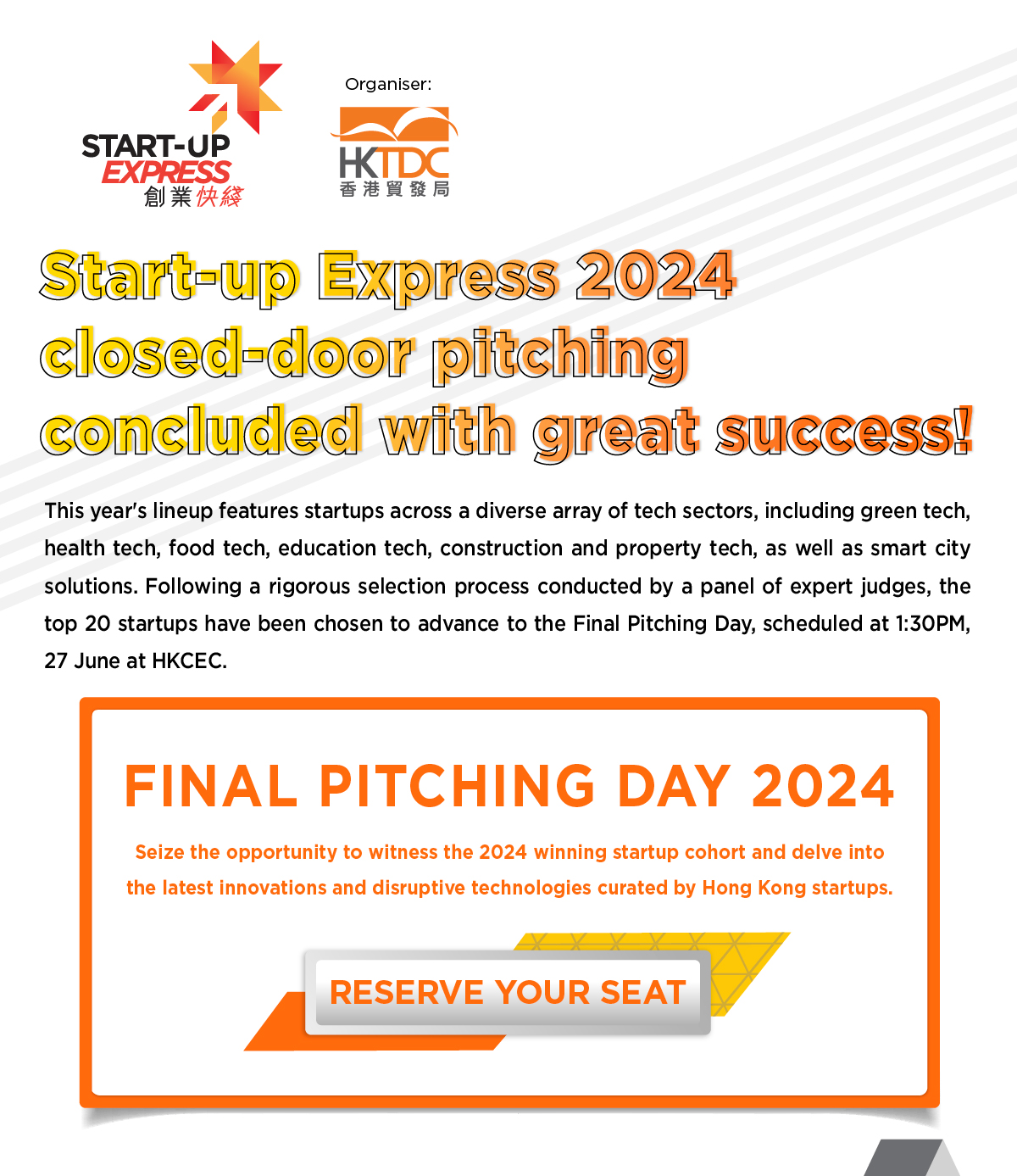 START-UP EXPRESS 創業快綫

Organiser:

HKTDC 香港貿發局

Start-up Express 2024 closed-door pitching concluded with great success!

This year's lineup features startups across a diverse array of tech sectors, including green tech, health tech, food tech, education tech, construction and property tech, as well as smart city solutions. Following a rigorous selection process conducted by a panel of expert judges, the top 20 startups have been chosen to advance to the Final Pitching Day, scheduled at 1:30PM, 27 June at HKCEC.

FINAL PITCHING DAY 2024

Seize the opportunity to witness the 2024 winning startup cohort and delve into the latest innovations and disruptive technologies curated by Hong Kong startups.

RESERVE YOUR SEAT